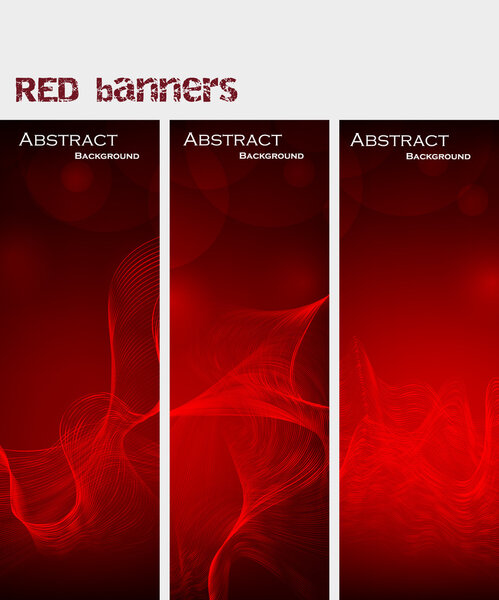 RED banners

ABSTRACT
BACKGROUND

ABSTRACT
BACKGROUND

ABSTRACT
BACKGROUND